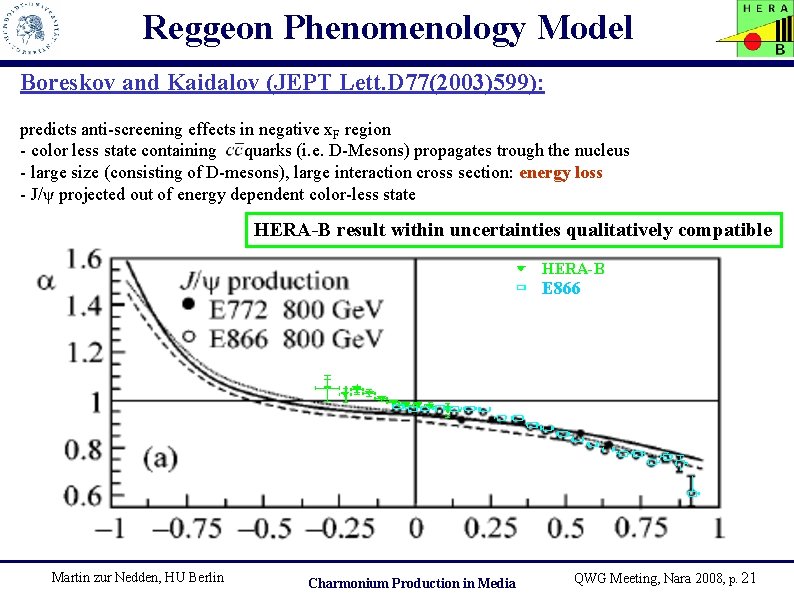 HERA B

Reggeon Phenomenology Model

Boreskov and Kaidalov (JEPT Lett.D77(2003)599):

predicts anti-screening effects in negative $x_F$ region
- color less state containing $c\bar{c}$ quarks (i.e. D-Mesons) propagates trough the nucleus
- large size (consisting of D-mesons), large interaction cross section: energy loss
- J/ψ projected out of energy dependent color-less state

HERA-B result within uncertainties qualitatively compatible

α
1.6
1.4
1.2
1
0.8
0.6
J/ψ production
E772 800 GeV
E866 800 GeV
HERA-B
E866
(a)
−1 −0.75 −0.5 −0.25 0 0.25 0.5 0.75 1

Martin zur Nedden, HU Berlin
Charmonium Production in Media
QWG Meeting, Nara 2008, p. 21